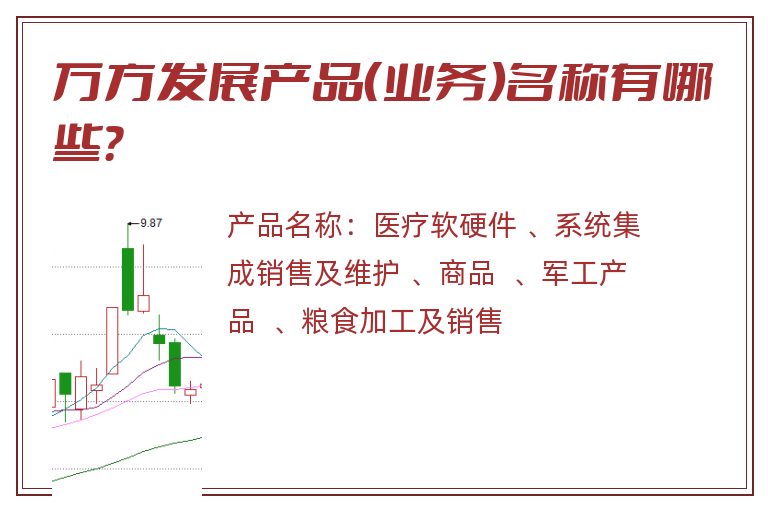 万方发展产品(业务)名称有哪些?

9.87

产品名称：医疗软硬件 、系统集成销售及维护 、商品 、军工产品 、粮食加工及销售